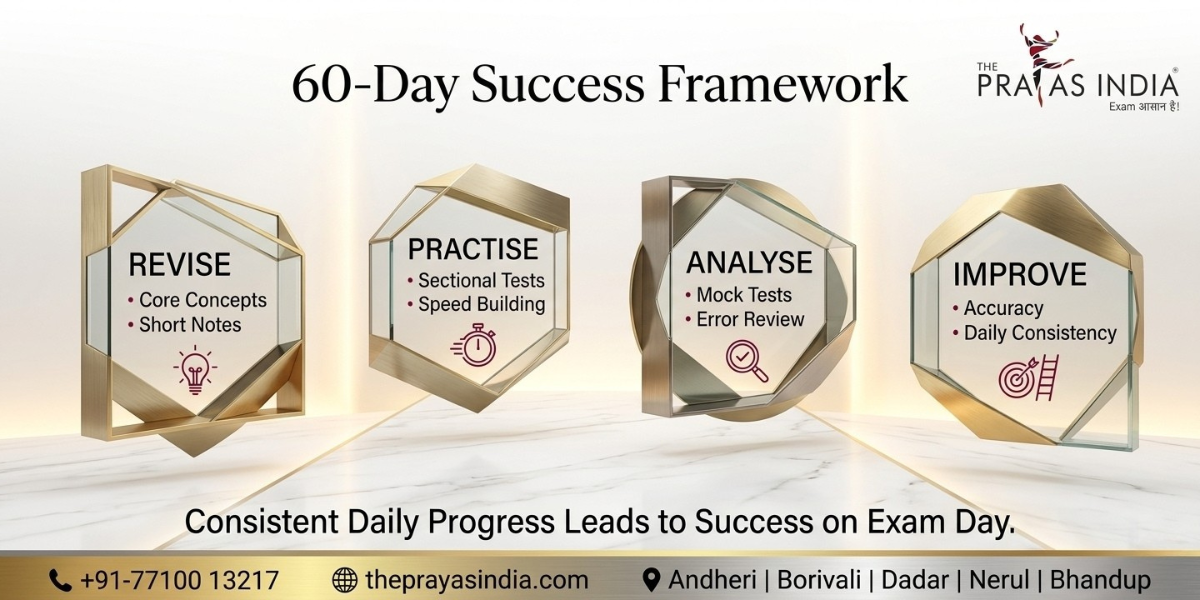 60-Day Success Framework

THE PRAYAS INDIA®
Exam आसान है!

REVISE
• Core Concepts
• Short Notes

PRACTISE
• Sectional Tests
• Speed Building

ANALYSE
• Mock Tests
• Error Review

IMPROVE
• Accuracy
• Daily Consistency

Consistent Daily Progress Leads to Success on Exam Day.

+91-77100 13217 theprayasindia.com Andheri | Borivali | Dadar | Nerul | Bhandup